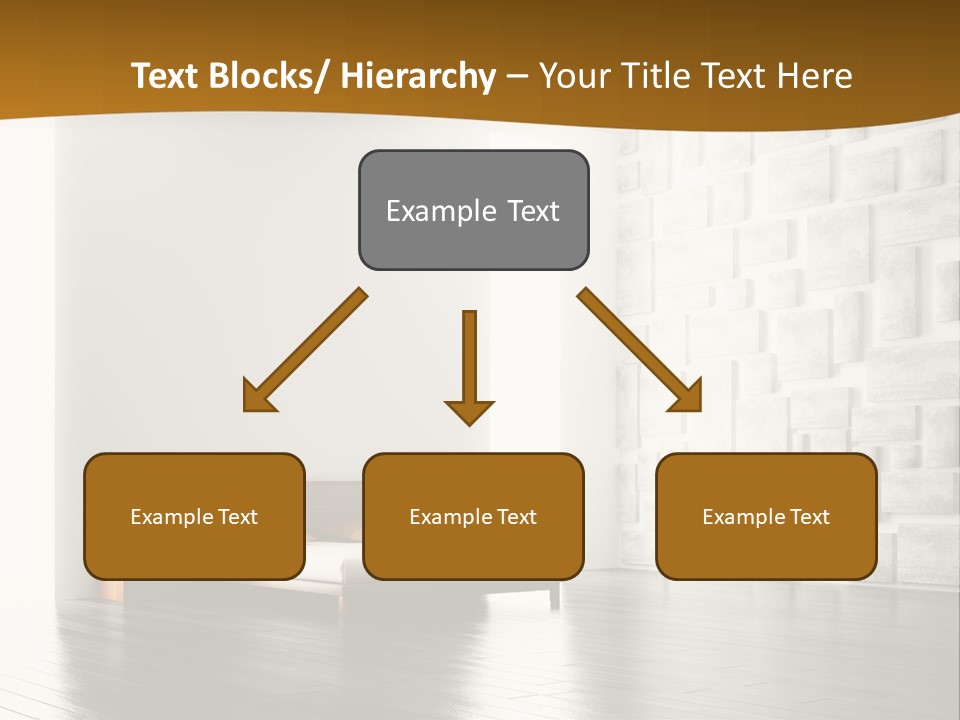 Text Blocks/ Hierarchy – Your Title Text Here

Example Text

Example Text

Example Text

Example Text